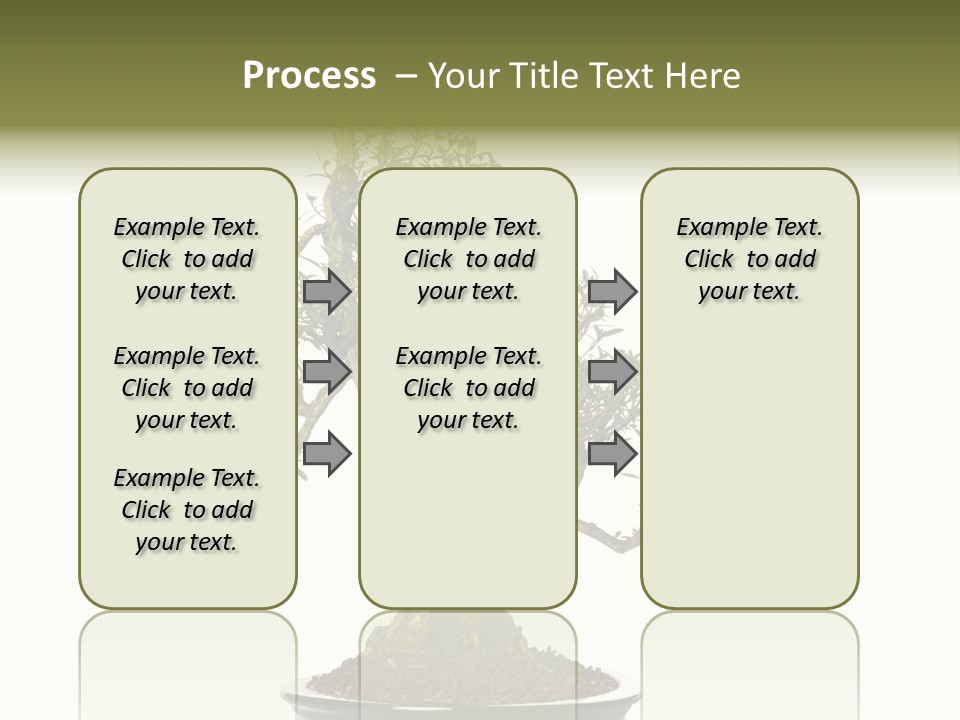 Process – Your Title Text Here

Example Text. Click to add your text.

Example Text. Click to add your text.

Example Text. Click to add your text.

Example Text. Click to add your text.

Example Text. Click to add your text.

Example Text. Click to add your text.